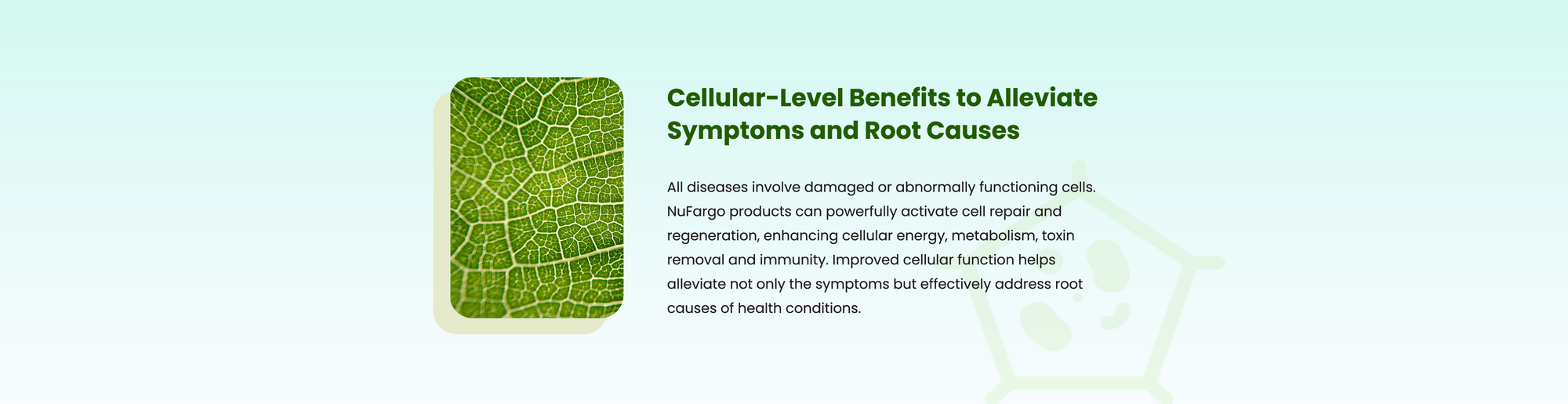 Cellular-Level Benefits to Alleviate Symptoms and Root Causes

All diseases involve damaged or abnormally functioning cells. NuFargo products can powerfully activate cell repair and regeneration, enhancing cellular energy, metabolism, toxin removal and immunity. Improved cellular function helps alleviate not only the symptoms but effectively address root causes of health conditions.